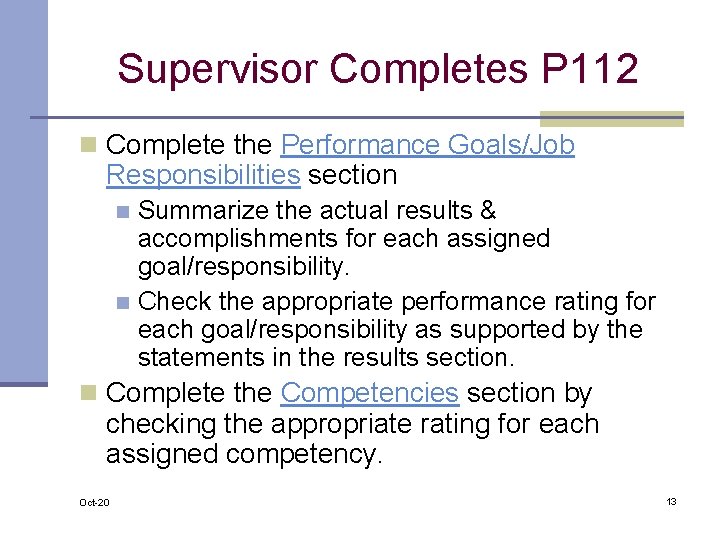 Supervisor Completes P112

Complete the Performance Goals/Job Responsibilities section

Summarize the actual results & accomplishments for each assigned goal/responsibility.

Check the appropriate performance rating for each goal/responsibility as supported by the statements in the results section.

Complete the Competencies section by checking the appropriate rating for each assigned competency.

Oct-20

13